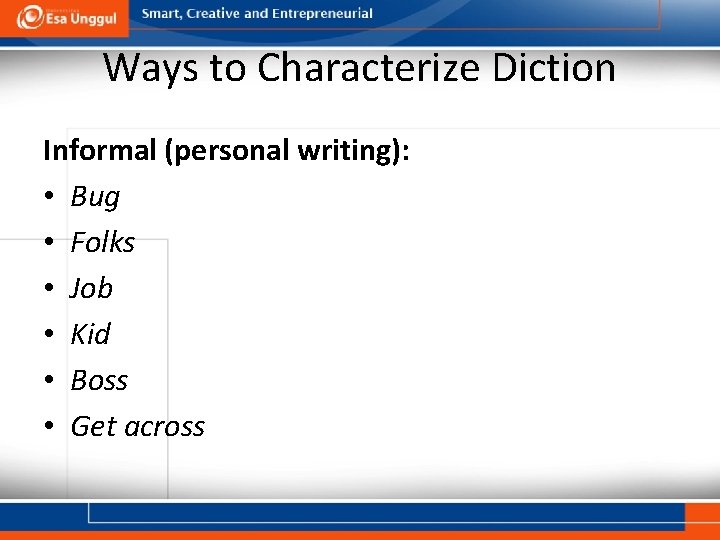 Esa Unggul
Smart, Creative and Entrepreneurial

Ways to Characterize Diction

Informal (personal writing):
• Bug
• Folks
• Job
• Kid
• Boss
• Get across